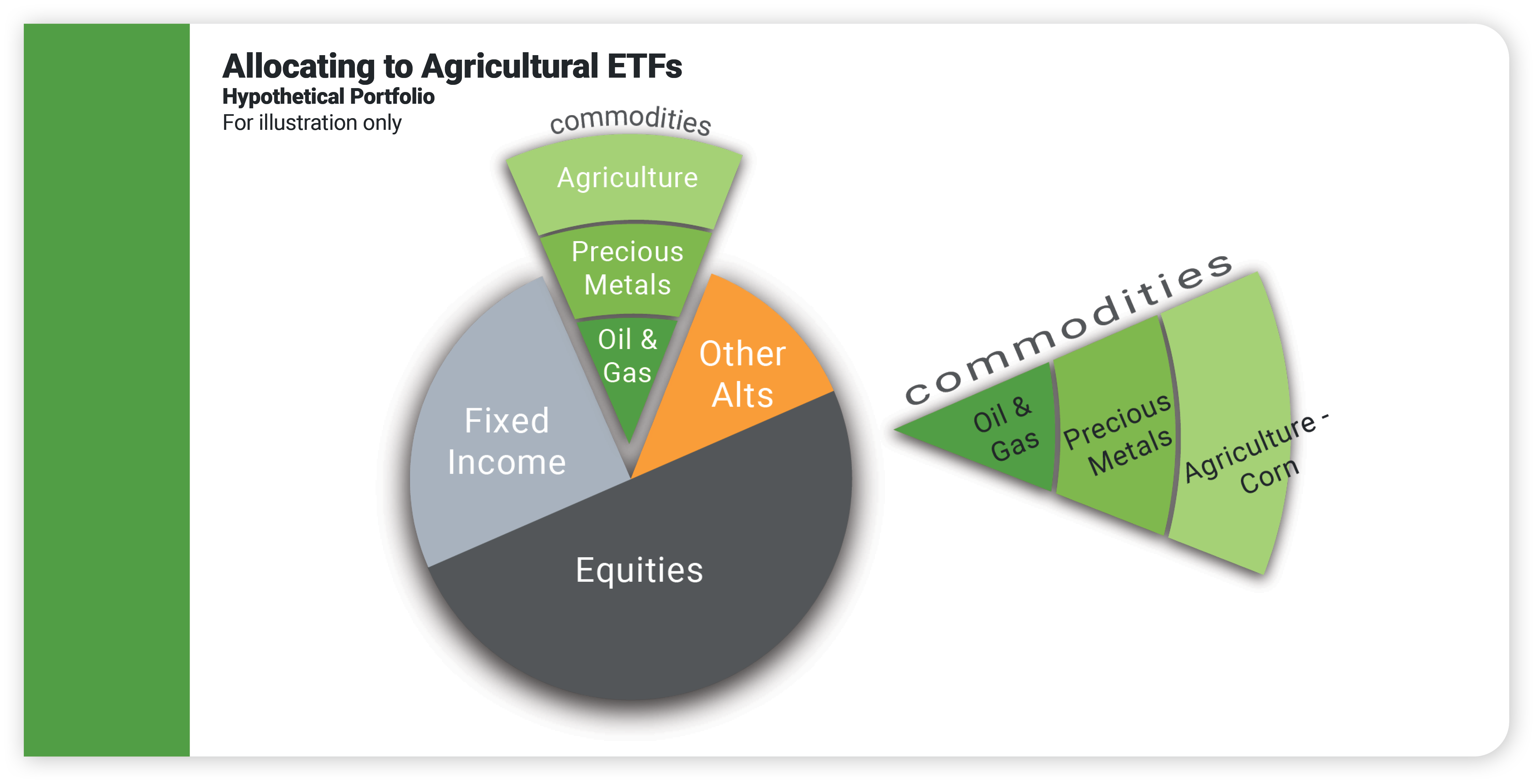 Allocating to Agricultural ETFs
Hypothetical Portfolio
For illustration only

commodities
Agriculture
Precious Metals
Oil & Gas
Other Alts
Fixed Income
Equities

commodities
Oil & Gas
Precious Metals
Agriculture - Corn